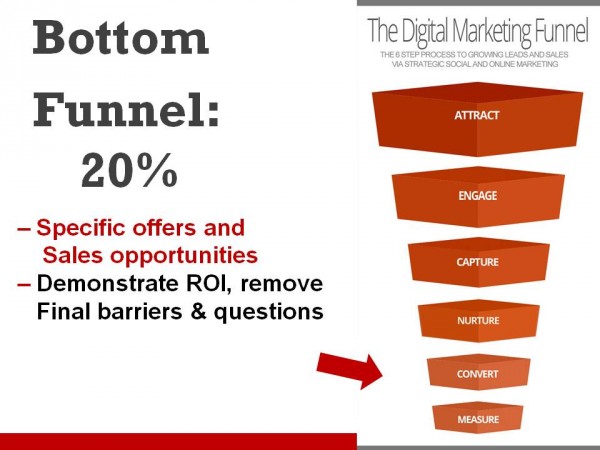 Bottom Funnel: 20%

– Specific offers and Sales opportunities
– Demonstrate ROI, remove Final barriers & questions

The Digital Marketing Funnel

THE 6 STEP PROCESS TO GROWING LEADS AND SALES VIA STRATEGIC SOCIAL AND ONLINE MARKETING

ATTRACT

ENGAGE

CAPTURE

NURTURE

CONVERT

MEASURE